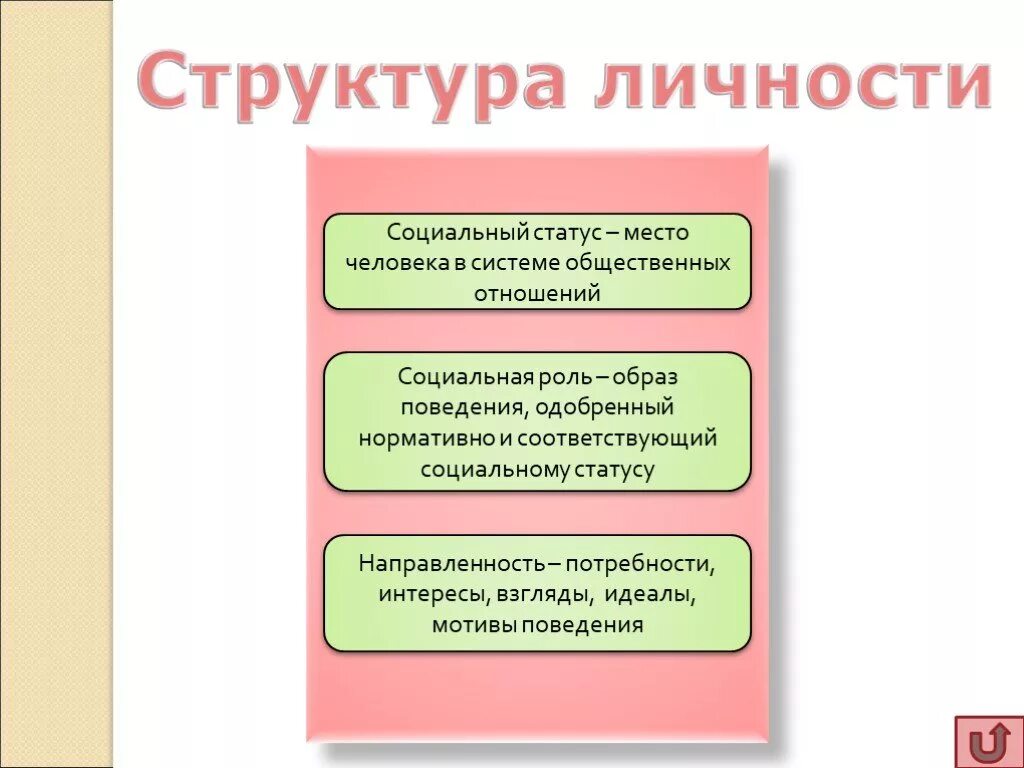 Структура личности

Социальный статус – место человека в системе общественных отношений

Социальная роль – образ поведения, одобренный нормативно и соответствующий социальному статусу

Направленность – потребности, интересы, взгляды, идеалы, мотивы поведения